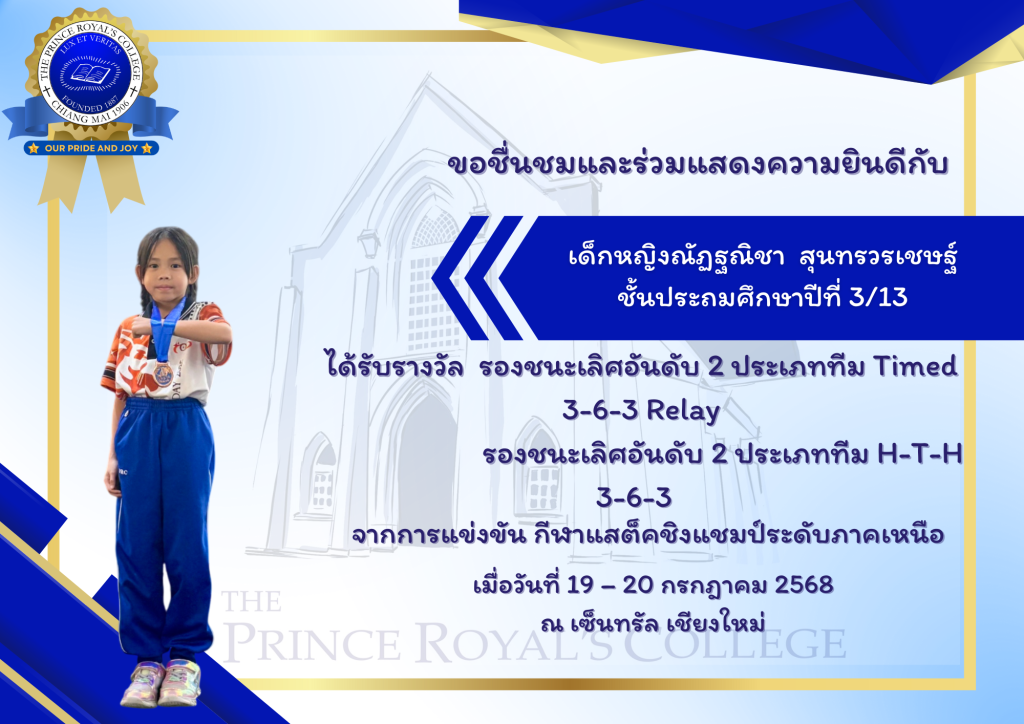 THE PRINCE ROYAL'S COLLEGE
LUX ET VERITAS
FOUNDED 1887
CHIANG MAI 1906
OUR PRIDE AND JOY

ขอชื่นชมและร่วมแสดงความยินดีกับ

เด็กหญิงณัฏฐณิชา สุนทรวรเชษฐ์
ชั้นประถมศึกษาปีที่ 3/13

ได้รับรางวัล รองชนะเลิศอันดับ 2 ประเภททีม Timed 3-6-3 Relay
รองชนะเลิศอันดับ 2 ประเภททีม H-T-H 3-6-3
จากการแข่งขัน กีฬาแสต็คชิงแชมป์ระดับภาคเหนือ
เมื่อวันที่ 19 – 20 กรกฎาคม 2568
ณ เซ็นทรัล เชียงใหม่

THE PRINCE ROYAL'S COLLEGE